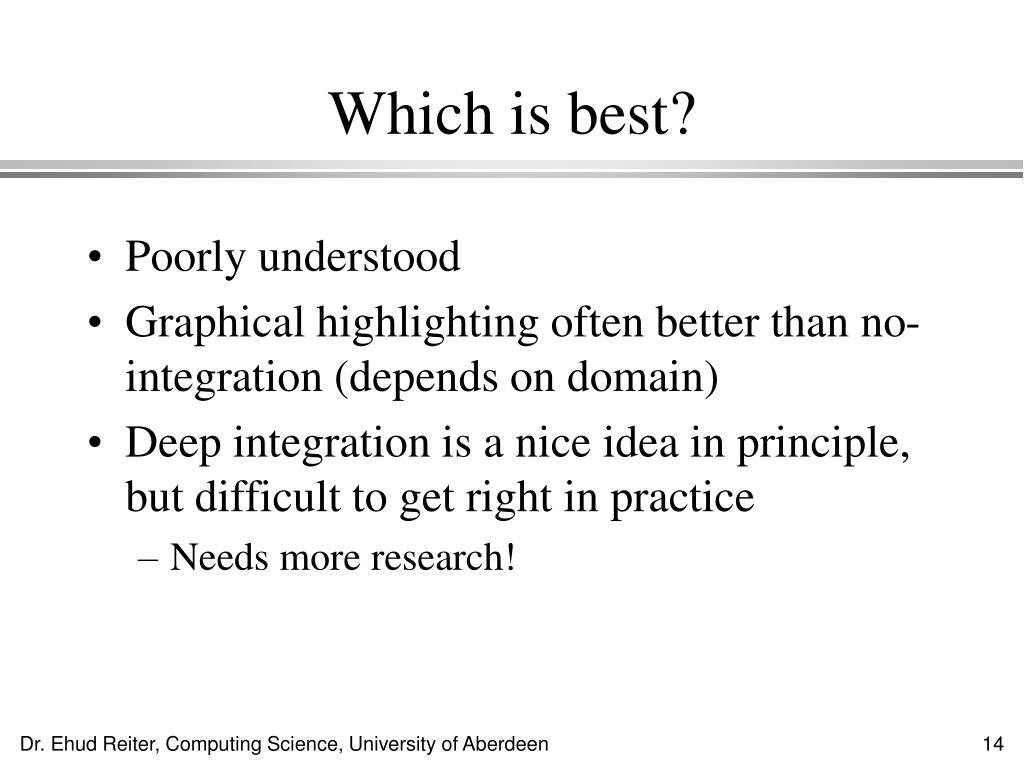 Which is best?

• Poorly understood
• Graphical highlighting often better than no-integration (depends on domain)
• Deep integration is a nice idea in principle, but difficult to get right in practice
– Needs more research!

Dr. Ehud Reiter, Computing Science, University of Aberdeen

14